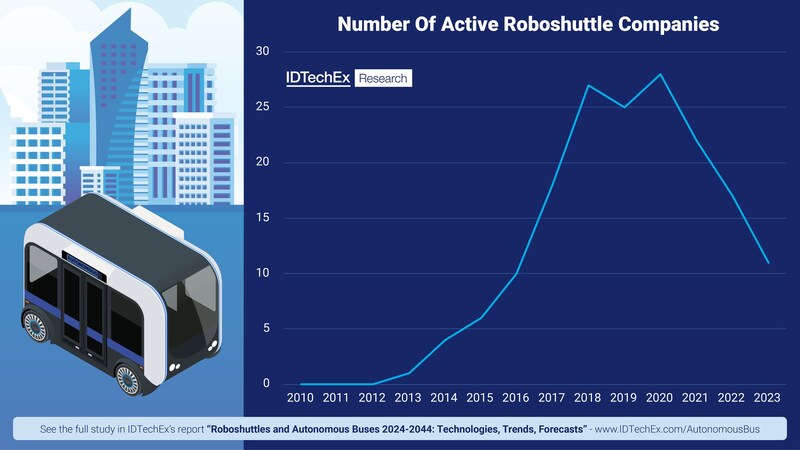 Number Of Active Roboshuttle Companies

IDTechEx Research

30
25
20
15
10
5
0

2010 2011 2012 2013 2014 2015 2016 2017 2018 2019 2020 2021 2022 2023

See the full study in IDTechEx's report "Roboshuttles and Autonomous Buses 2024-2044: Technologies, Trends, Forecasts" - www.IDTechEx.com/AutonomousBus